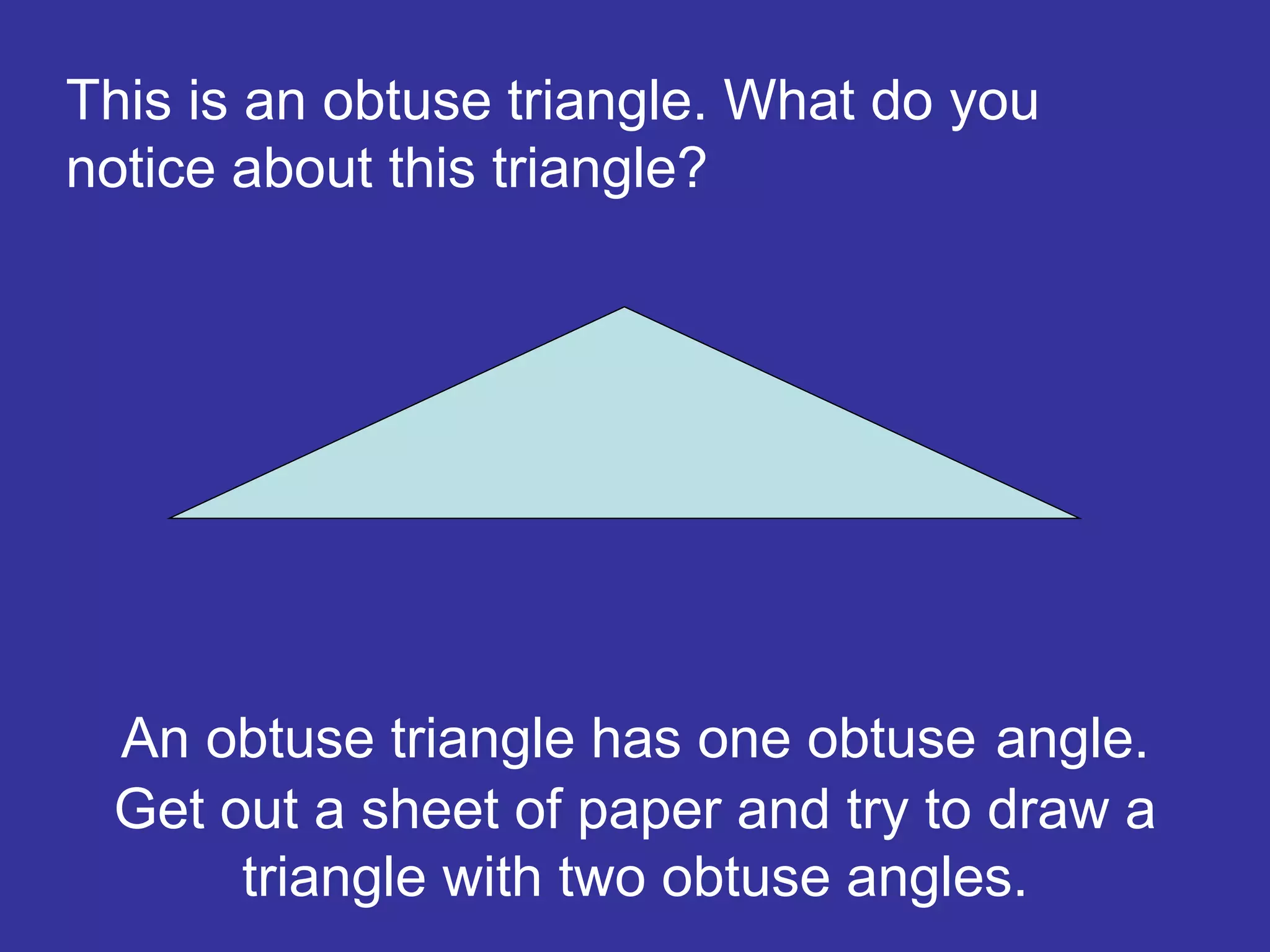 This is an obtuse triangle. What do you notice about this triangle?

An obtuse triangle has one obtuse angle. Get out a sheet of paper and try to draw a triangle with two obtuse angles.